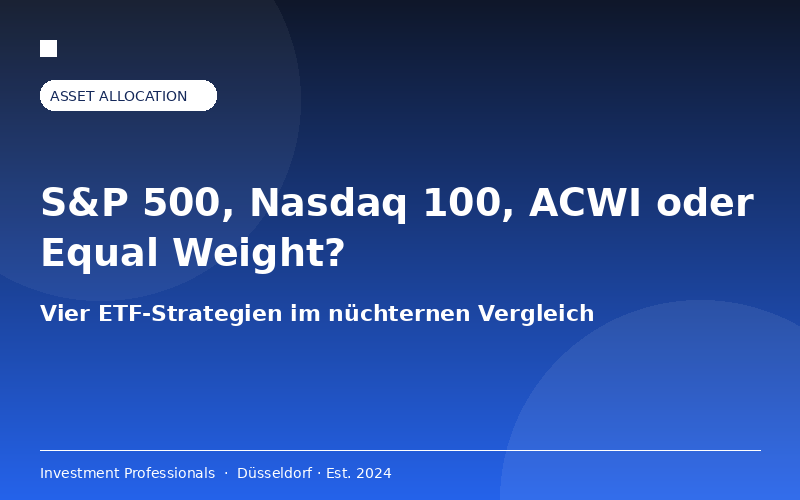 ASSET ALLOCATION

S&P 500, Nasdaq 100, ACWI oder Equal Weight?

Vier ETF-Strategien im nüchternen Vergleich

Investment Professionals · Düsseldorf · Est. 2024